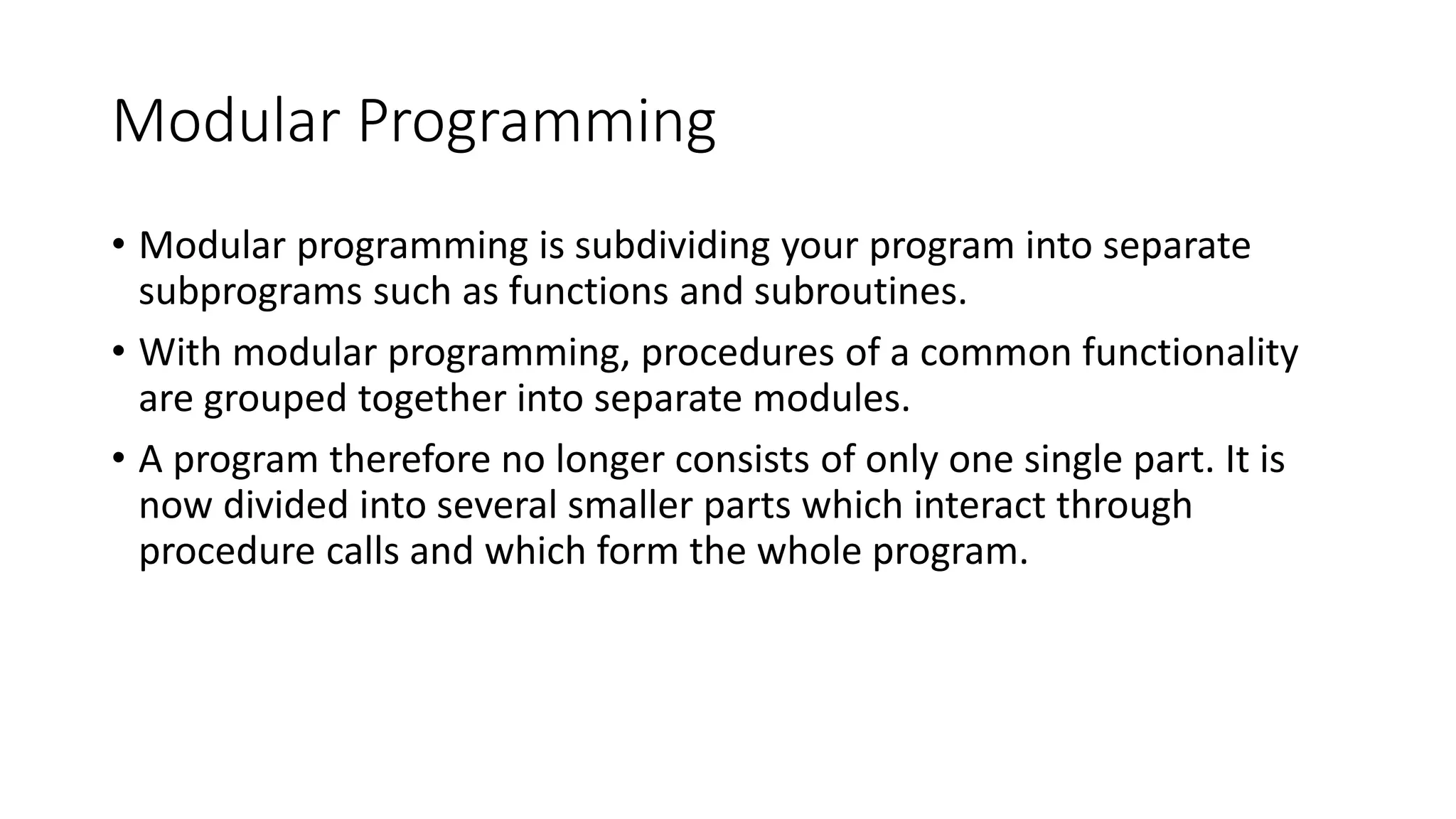 Modular Programming

• Modular programming is subdividing your program into separate subprograms such as functions and subroutines.

• With modular programming, procedures of a common functionality are grouped together into separate modules.

• A program therefore no longer consists of only one single part. It is now divided into several smaller parts which interact through procedure calls and which form the whole program.